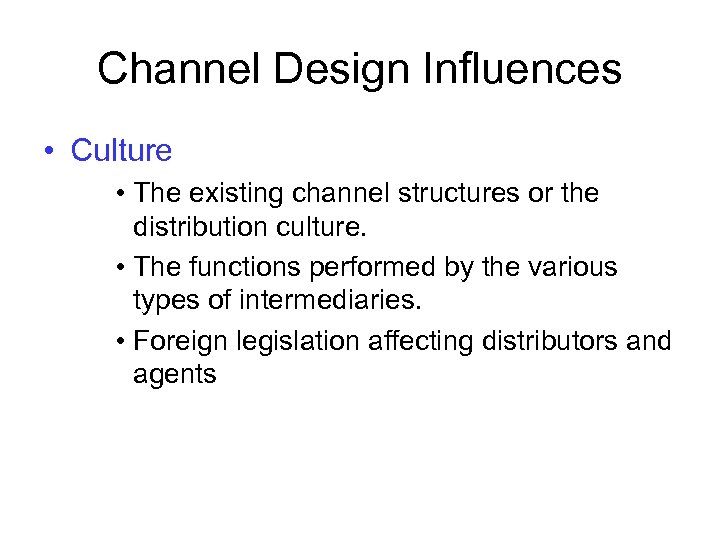 Channel Design Influences

• Culture

• The existing channel structures or the distribution culture.

• The functions performed by the various types of intermediaries.

• Foreign legislation affecting distributors and agents